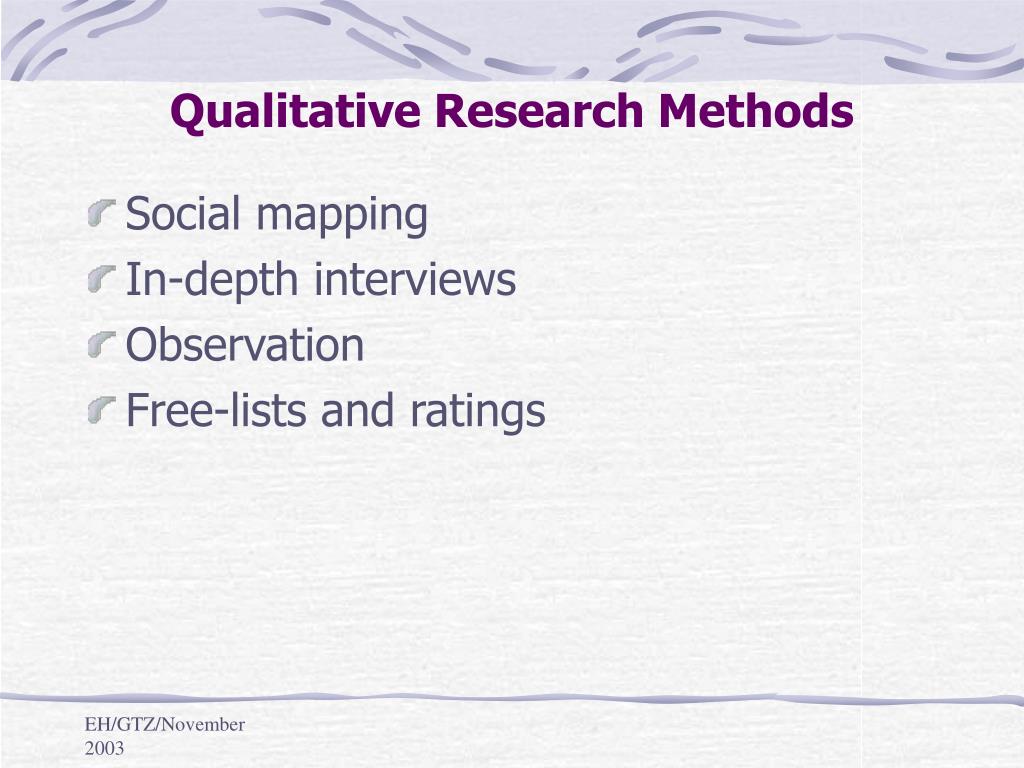 Qualitative Research Methods

Social mapping
In-depth interviews
Observation
Free-lists and ratings

EH/GTZ/November 2003